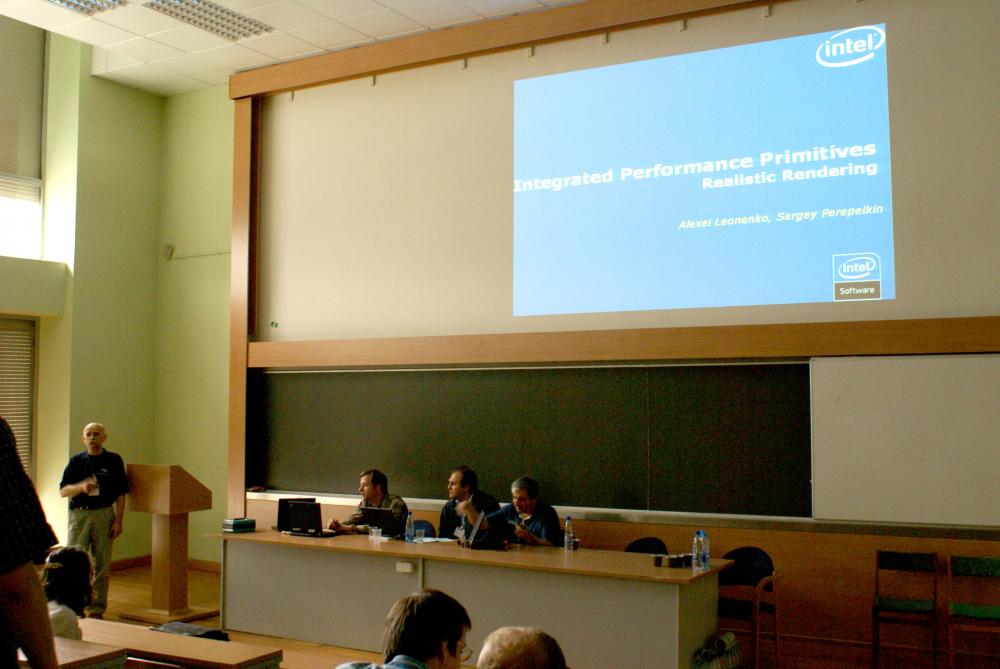 intel

Integrated Performance Primitives
Realistic Rendering

Alexei Leonenko, Sergey Perepelkin

intel
Software